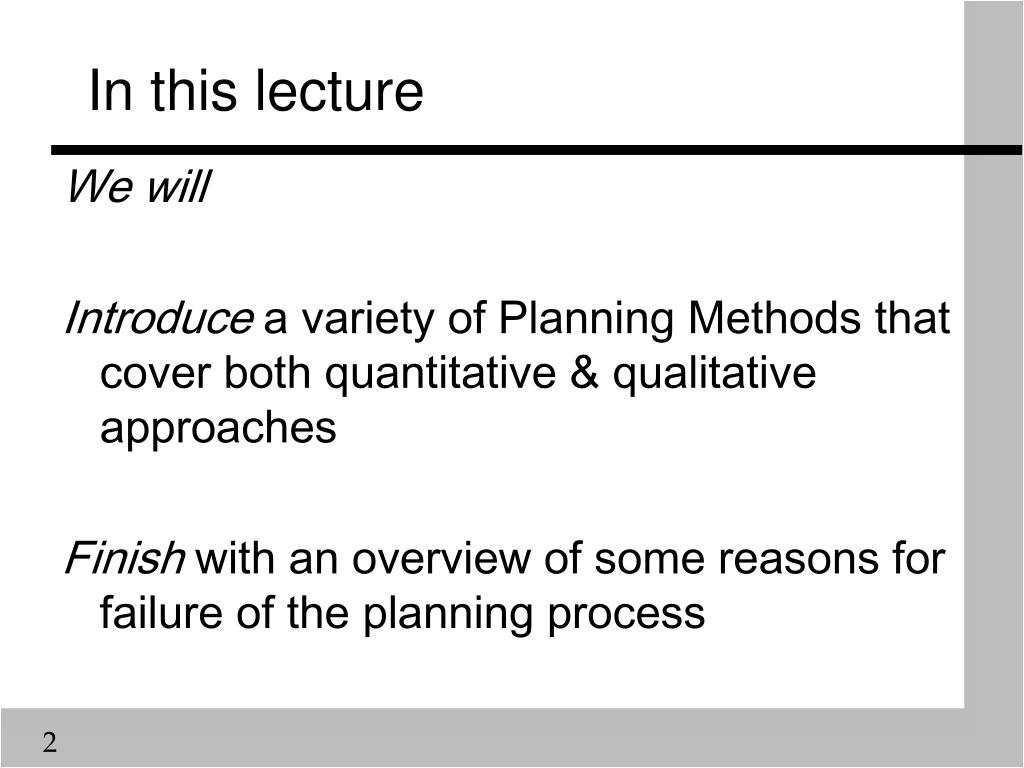 In this lecture

We will

Introduce a variety of Planning Methods that cover both quantitative & qualitative approaches

Finish with an overview of some reasons for failure of the planning process

2